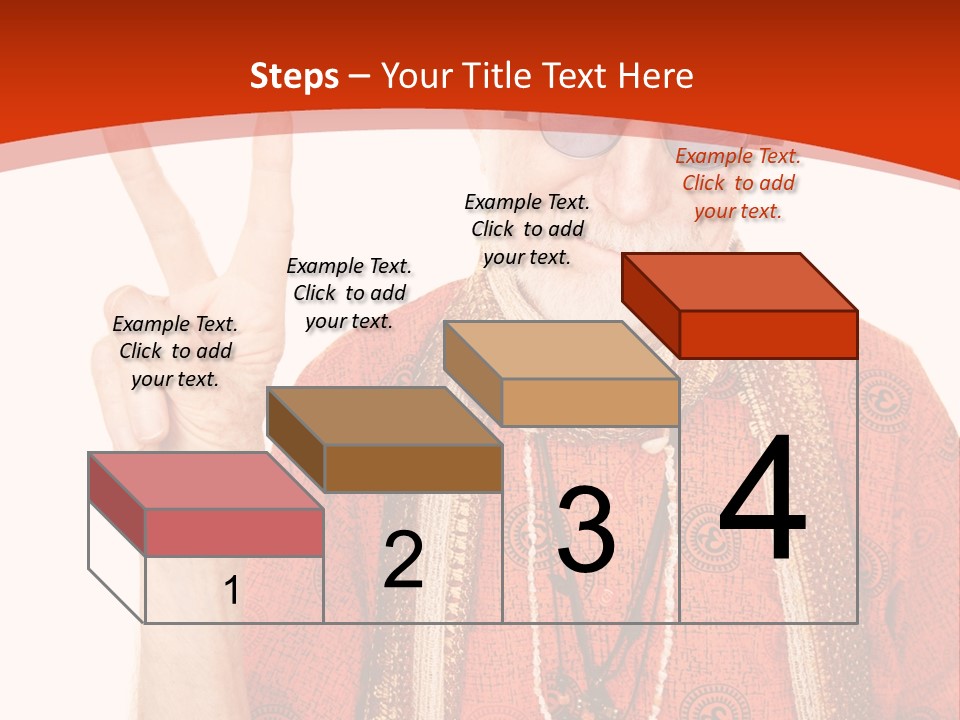 Steps – Your Title Text Here

Example Text. Click to add your text.

Example Text. Click to add your text.

Example Text. Click to add your text.

Example Text. Click to add your text.

1

2

3

4